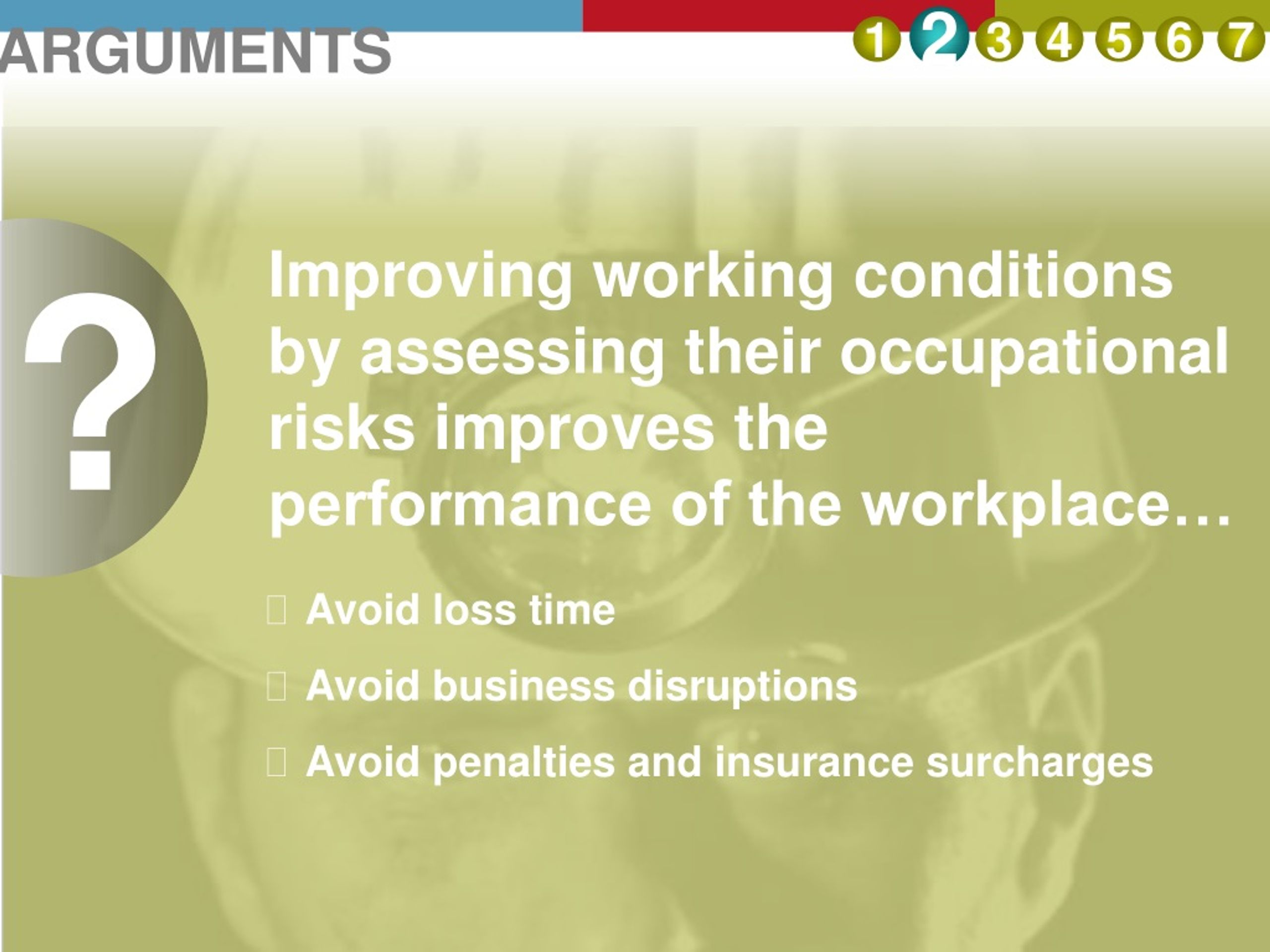 ARGUMENTS

1 2 3 4 5 6 7

?

Improving working conditions by assessing their occupational risks improves the performance of the workplace…

 Avoid loss time

 Avoid business disruptions

 Avoid penalties and insurance surcharges